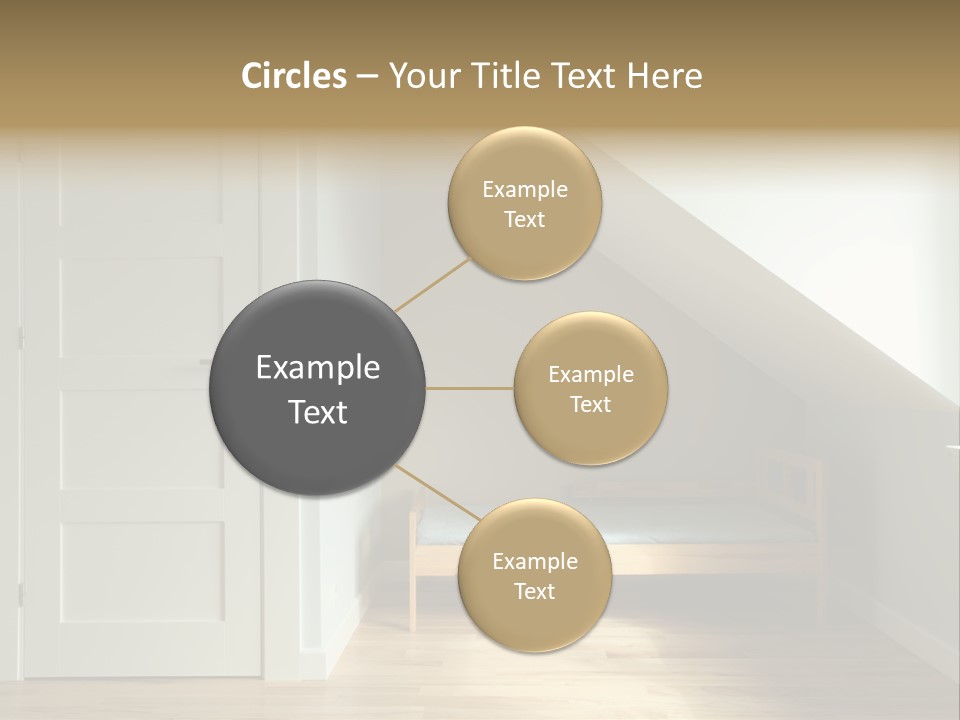 Circles – Your Title Text Here

Example Text

Example Text

Example Text

Example Text